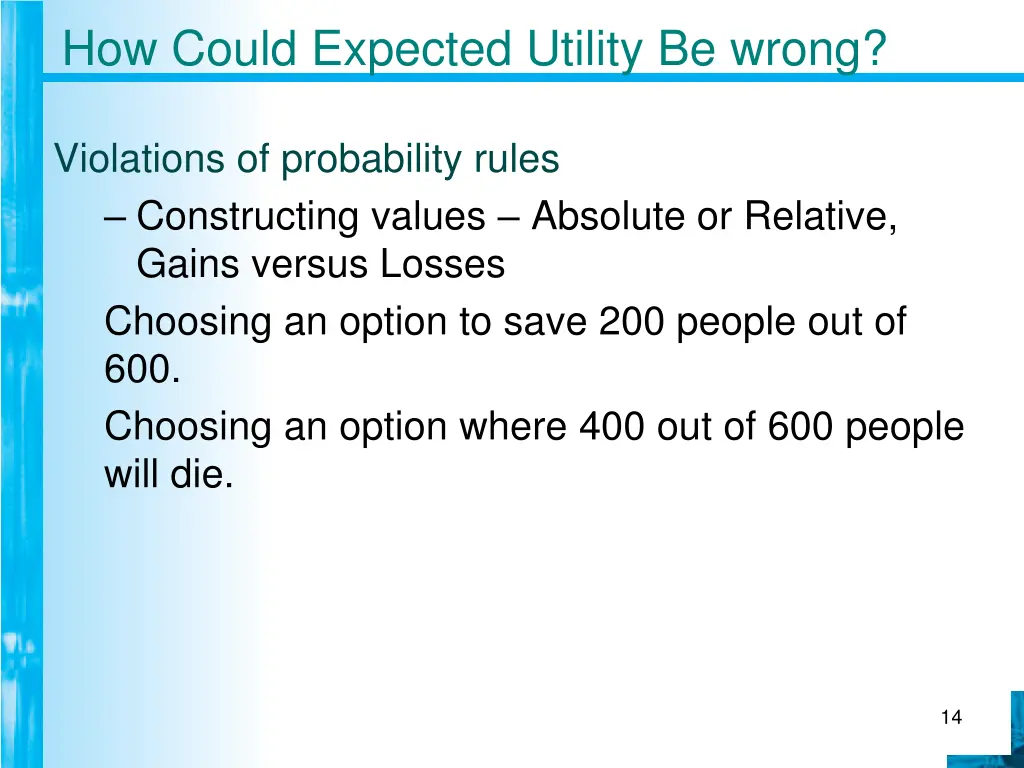 How Could Expected Utility Be wrong?

Violations of probability rules

– Constructing values – Absolute or Relative, Gains versus Losses

Choosing an option to save 200 people out of 600.

Choosing an option where 400 out of 600 people will die.

14